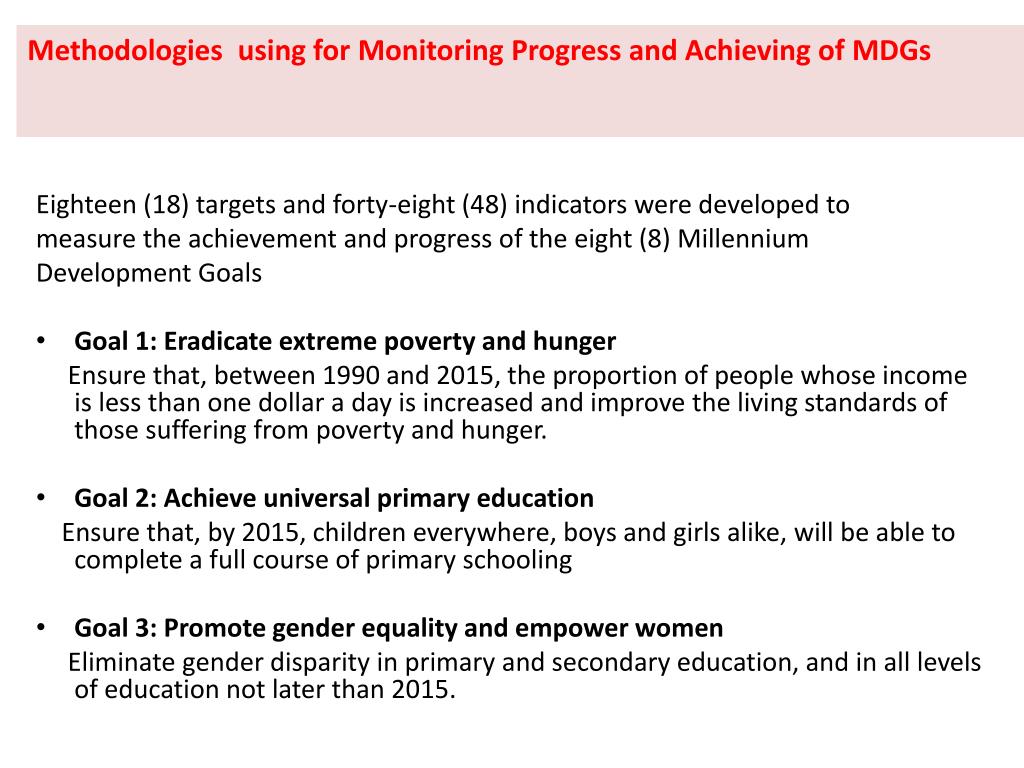 Methodologies using for Monitoring Progress and Achieving of MDGs

Eighteen (18) targets and forty-eight (48) indicators were developed to measure the achievement and progress of the eight (8) Millennium Development Goals

• Goal 1: Eradicate extreme poverty and hunger
Ensure that, between 1990 and 2015, the proportion of people whose income is less than one dollar a day is increased and improve the living standards of those suffering from poverty and hunger.

• Goal 2: Achieve universal primary education
Ensure that, by 2015, children everywhere, boys and girls alike, will be able to complete a full course of primary schooling

• Goal 3: Promote gender equality and empower women
Eliminate gender disparity in primary and secondary education, and in all levels of education not later than 2015.